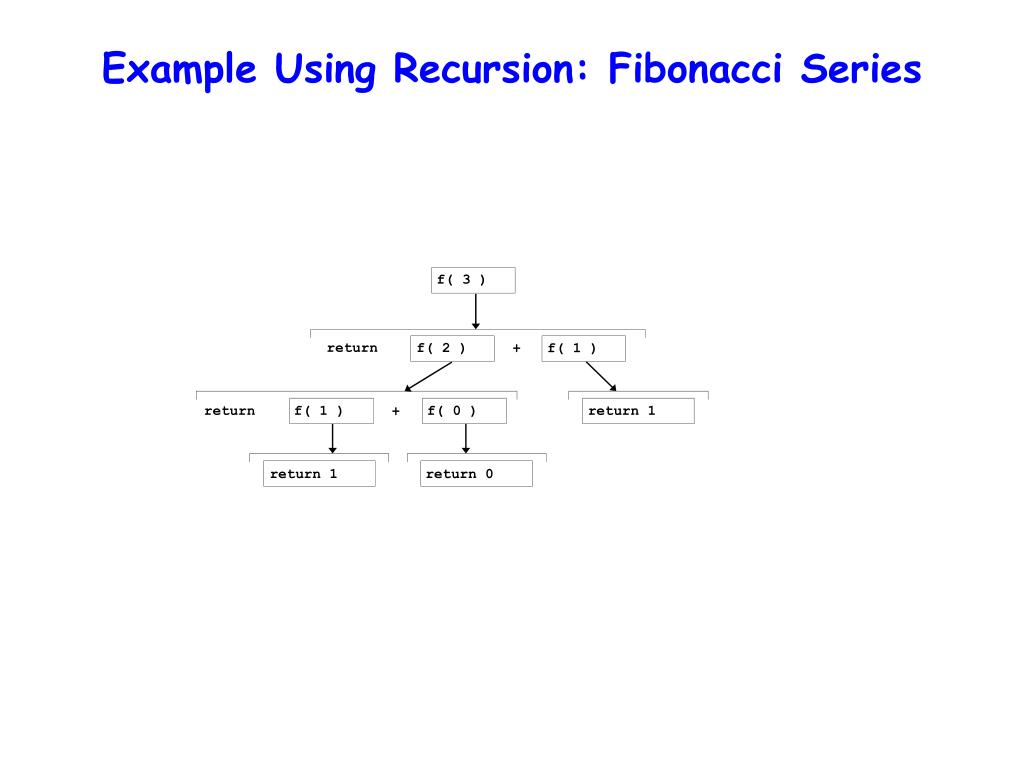 Example Using Recursion: Fibonacci Series

f( 3 )

return f( 2 ) + f( 1 )

return f( 1 ) + f( 0 )

return 1

return 1

return 0